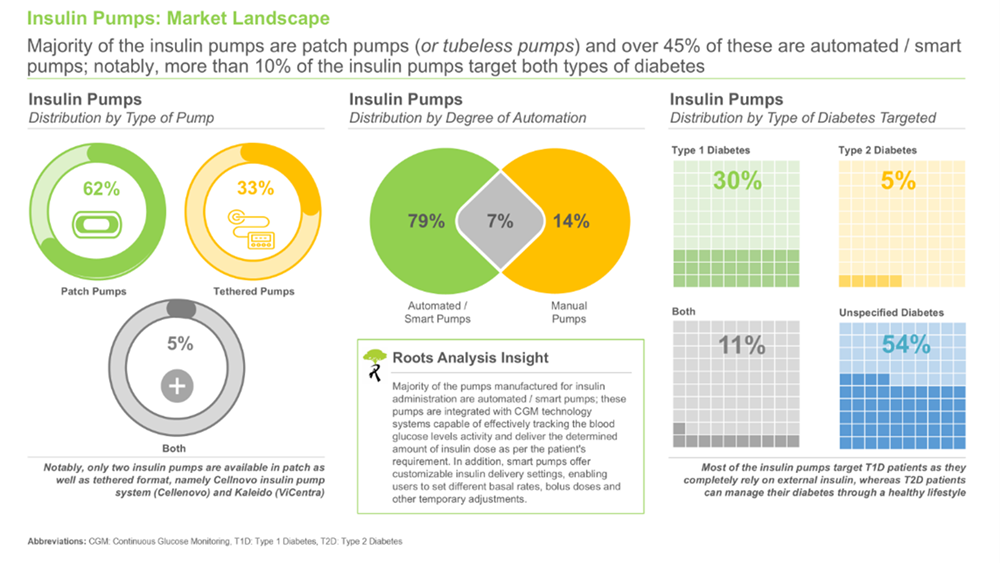 Insulin Pumps: Market Landscape

Majority of the insulin pumps are patch pumps (or tubeless pumps) and over 45% of these are automated / smart pumps; notably, more than 10% of the insulin pumps target both types of diabetes

Insulin Pumps
Distribution by Type of Pump

62%
Patch Pumps

33%
Tethered Pumps

5%
Both

Notably, only two insulin pumps are available in patch as well as tethered format, namely Cellnovo insulin pump system (Cellenovo) and Kaleido (ViCentra)

Insulin Pumps
Distribution by Degree of Automation

79%
7%
14%

Automated / Smart Pumps
Manual Pumps

Roots Analysis Insight

Majority of the pumps manufactured for insulin administration are automated / smart pumps; these pumps are integrated with CGM technology systems capable of effectively tracking the blood glucose levels activity and deliver the determined amount of insulin dose as per the patient's requirement. In addition, smart pumps offer customizable insulin delivery settings, enabling users to set different basal rates, bolus doses and other temporary adjustments.

Insulin Pumps
Distribution by Type of Diabetes Targeted

Type 1 Diabetes
30%

Type 2 Diabetes
5%

Both
11%

Unspecified Diabetes
54%

Most of the insulin pumps target T1D patients as they completely rely on external insulin, whereas T2D patients can manage their diabetes through a healthy lifestyle

Abbreviations: CGM: Continuous Glucose Monitoring, T1D: Type 1 Diabetes, T2D: Type 2 Diabetes